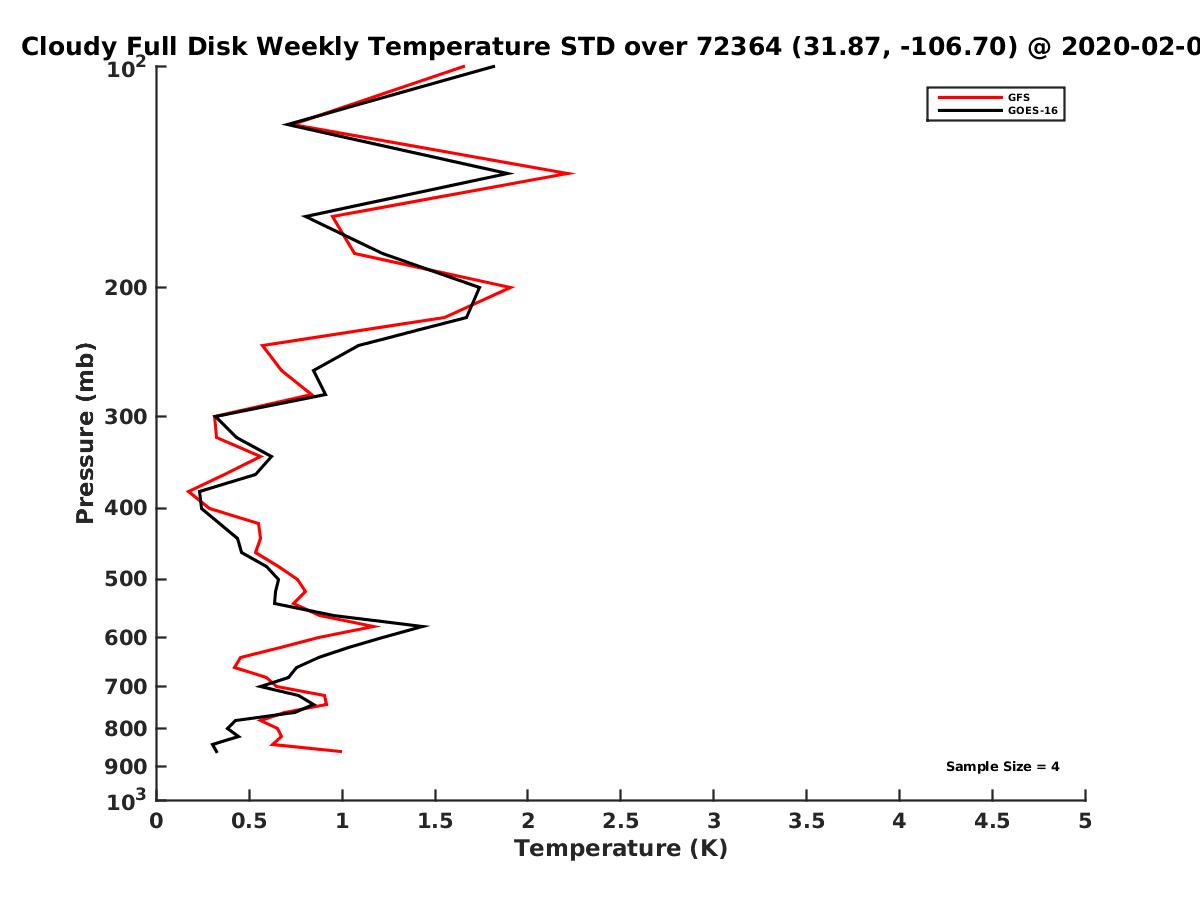 Cloudy Full Disk Weekly Temperature STD over 72364 (31.87, -106.70) @ 2020-02-0

GFS
GOES-16

Pressure (mb)

$10^2$
200
300
400
500
600
700
800
900
$10^3$

Sample Size = 4

0 0.5 1 1.5 2 2.5 3 3.5 4 4.5 5

Temperature (K)